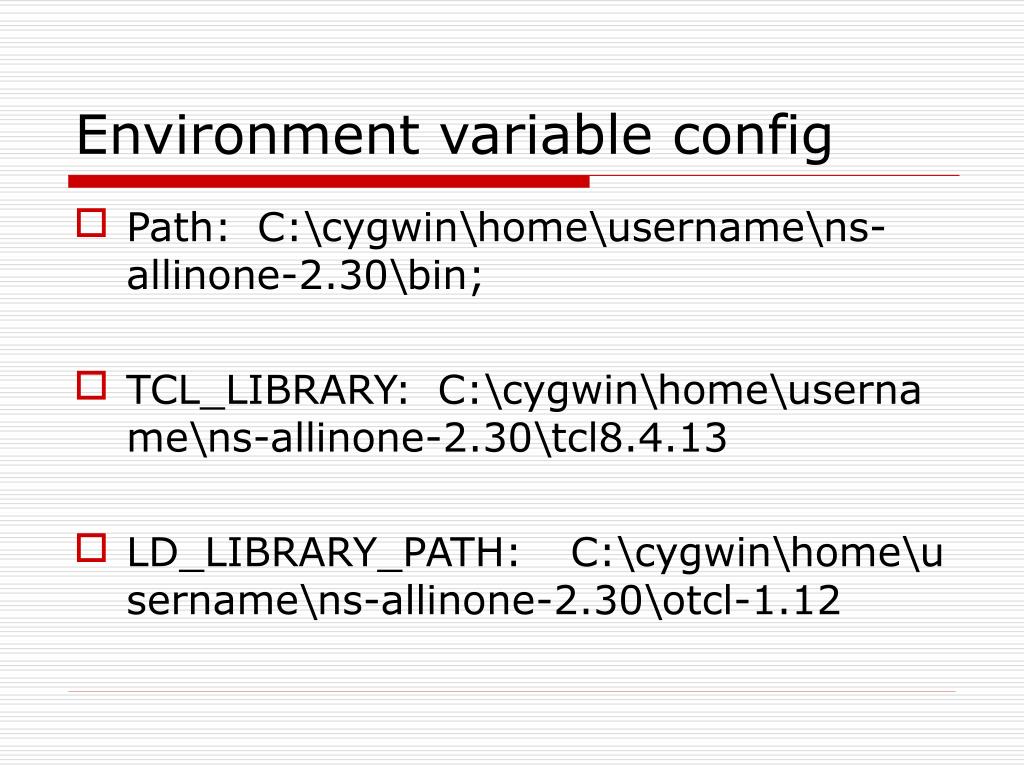 Environment variable config

Path: C:\cygwin\home\username\ns-allinone-2.30\bin;

TCL_LIBRARY: C:\cygwin\home\username\ns-allinone-2.30\tcl8.4.13

LD_LIBRARY_PATH: C:\cygwin\home\username\ns-allinone-2.30\otcl-1.12